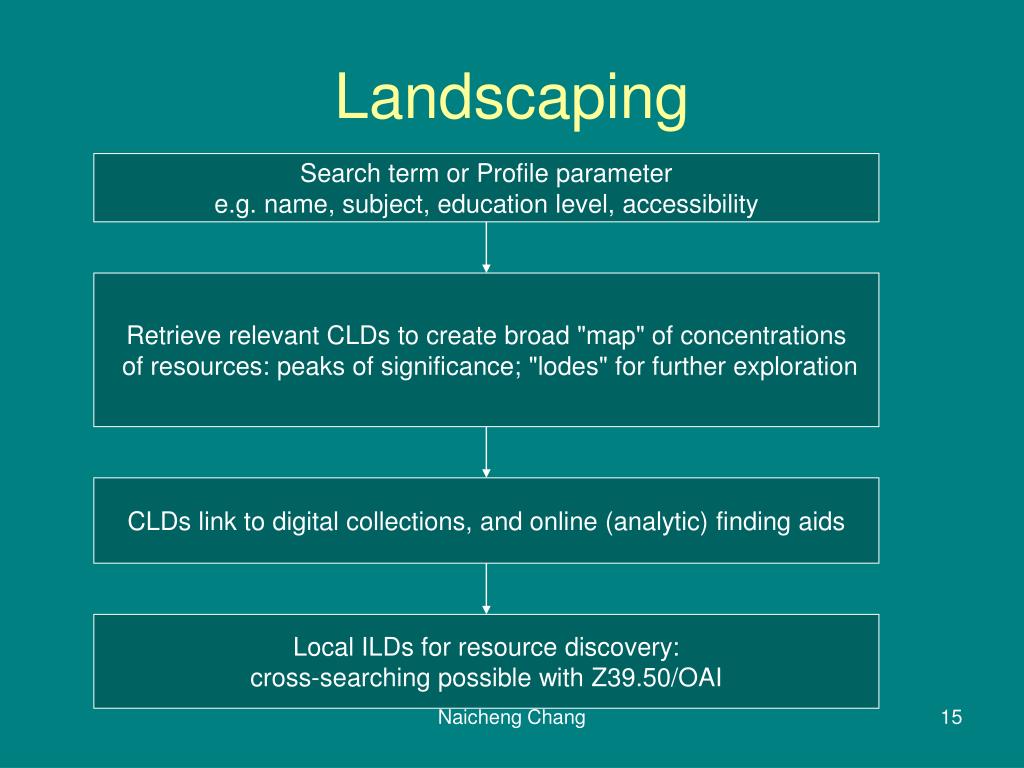 Landscaping

Search term or Profile parameter
e.g. name, subject, education level, accessibility

Retrieve relevant CLDs to create broad "map" of concentrations of resources: peaks of significance; "lodes" for further exploration

CLDs link to digital collections, and online (analytic) finding aids

Local ILDs for resource discovery:
cross-searching possible with Z39.50/OAI

Naicheng Chang

15